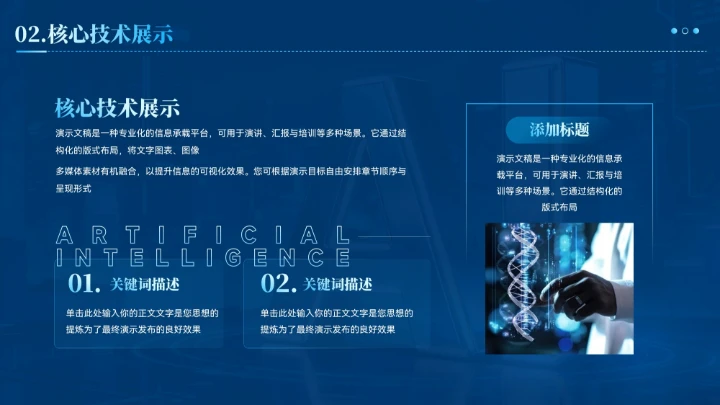 02.核心技术展示

核心技术展示

演示文稿是一种专业化的信息承载平台，可用于演讲、汇报与培训等多种场景。它通过结构化的版式布局，将文字图表、图像

多媒体素材有机融合，以提升信息的可视化效果。您可根据演示目标自由安排章节顺序与呈现形式

ARTIFICIAL INTELLIGENCE

01. 关键词描述

单击此处输入你的正文文字是您思想的提炼为了最终演示发布的良好效果

02. 关键词描述

单击此处输入你的正文文字是您思想的提炼为了最终演示发布的良好效果

添加标题

演示文稿是一种专业化的信息承载平台，可用于演讲、汇报与培训等多种场景。它通过结构化的版式布局